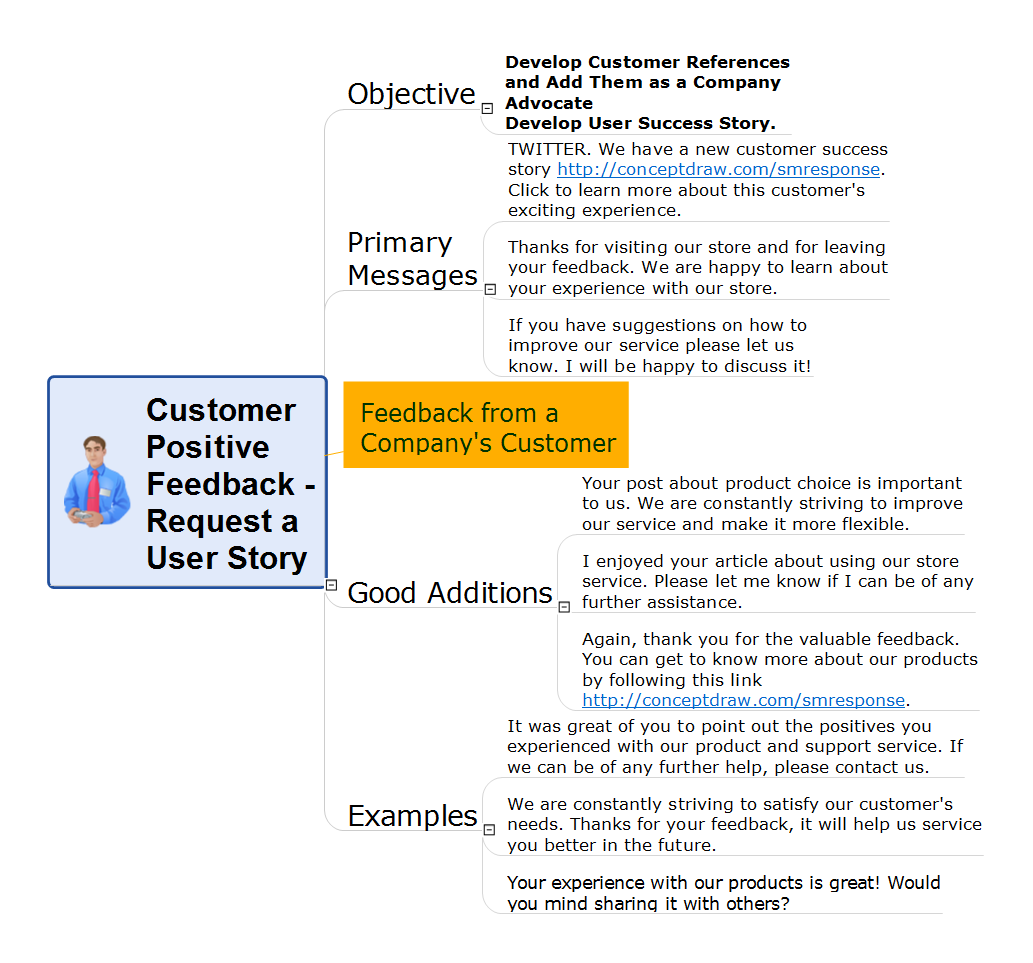 Customer Positive Feedback - Request a User Story

Feedback from a Company's Customer

Objective

Develop Customer References and Add Them as a Company Advocate
Develop User Success Story.

Primary Messages

TWITTER. We have a new customer success story http://conceptdraw.com/smresponse. Click to learn more about this customer's exciting experience.

Thanks for visiting our store and for leaving your feedback. We are happy to learn about your experience with our store.

If you have suggestions on how to improve our service please let us know. I will be happy to discuss it!

Good Additions

Your post about product choice is important to us. We are constantly striving to improve our service and make it more flexible.

I enjoyed your article about using our store service. Please let me know if I can be of any further assistance.

Again, thank you for the valuable feedback. You can get to know more about our products by following this link http://conceptdraw.com/smresponse.

Examples

It was great of you to point out the positives you experienced with our product and support service. If we can be of any further help, please contact us.

We are constantly striving to satisfy our customer's needs. Thanks for your feedback, it will help us service you better in the future.

Your experience with our products is great! Would you mind sharing it with others?